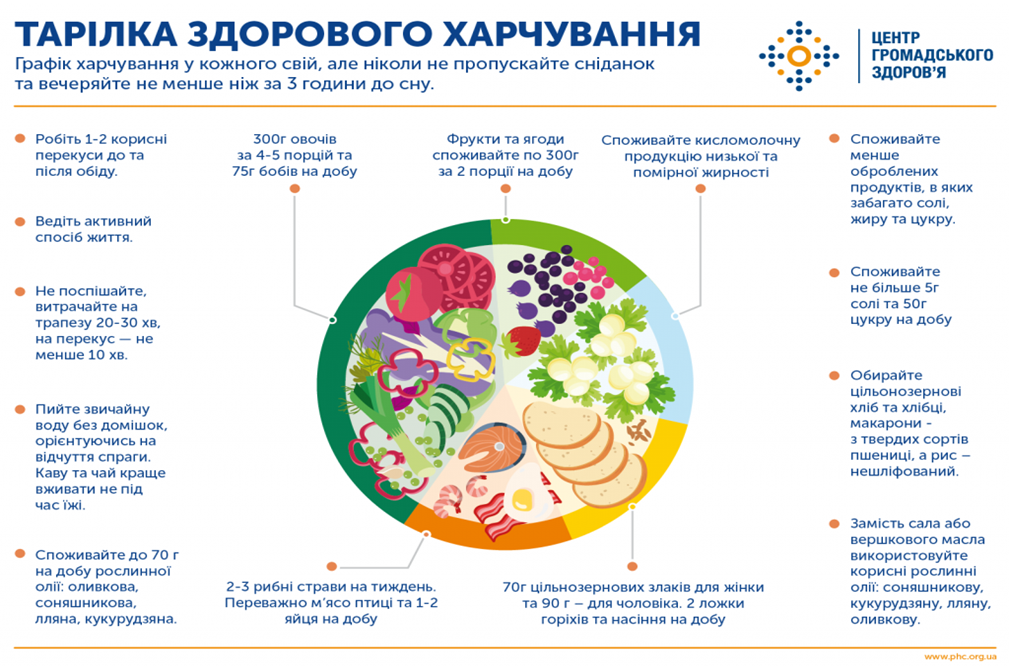 ТАРІЛКА ЗДОРОВОГО ХАРЧУВАННЯ

Графік харчування у кожного свій, але ніколи не пропускайте сніданок та вечеряйте не менше ніж за 3 години до сну.

ЦЕНТР ГРОМАДСЬКОГО ЗДОРОВ'Я

Робіть 1-2 корисні перекуси до та після обіду.

Ведіть активний спосіб життя.

Не поспішайте, витрачайте на трапезу 20-30 хв, на перекус — не менше 10 хв.

Пийте звичайну воду без домішок, орієнтуючись на відчуття спраги. Каву та чай краще вживати не під час їжі.

Споживайте до 70 г на добу рослинної олії: оливкова, соняшникова, лляна, кукурудзяна.

300г овочів за 4-5 порцій та 75г бобів на добу

Фрукти та ягоди споживайте по 300г за 2 порції на добу

Споживайте кисломолочну продукцію низької та помірної жирності

2-3 рибні страви на тиждень. Переважно м'ясо птиці та 1-2 яйця на добу

70г цільнозернових злаків для жінки та 90 г – для чоловіка. 2 ложки горіхів та насіння на добу

Споживайте менше оброблених продуктів, в яких забагато солі, жиру та цукру.

Споживайте не більше 5г солі та 50г цукру на добу

Обирайте цільнозернові хліб та хлібці, макарони - з твердих сортів пшениці, а рис – нешліфований.

Замість сала або вершкового масла використовуйте корисні рослинні олії: соняшникову, кукурудзяну, лляну, оливкову.

www.phc.org.ua